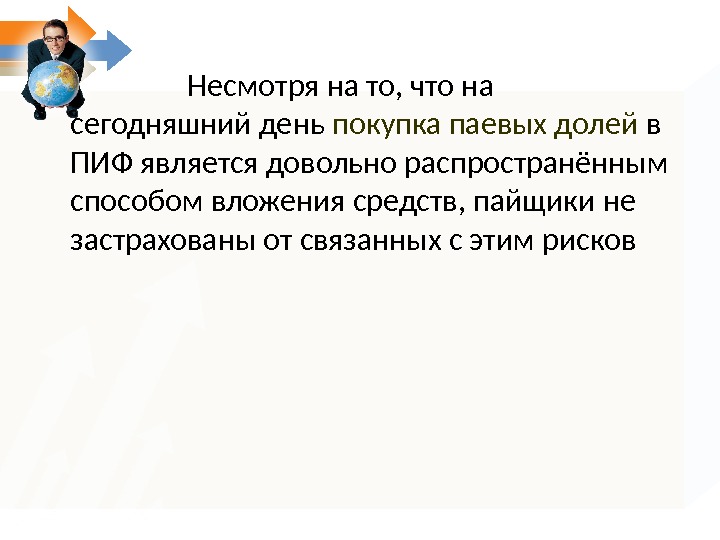 Несмотря на то, что на сегодняшний день покупка паевых долей в ПИФ является довольно распространённым способом вложения средств, пайщики не застрахованы от связанных с этим рисков